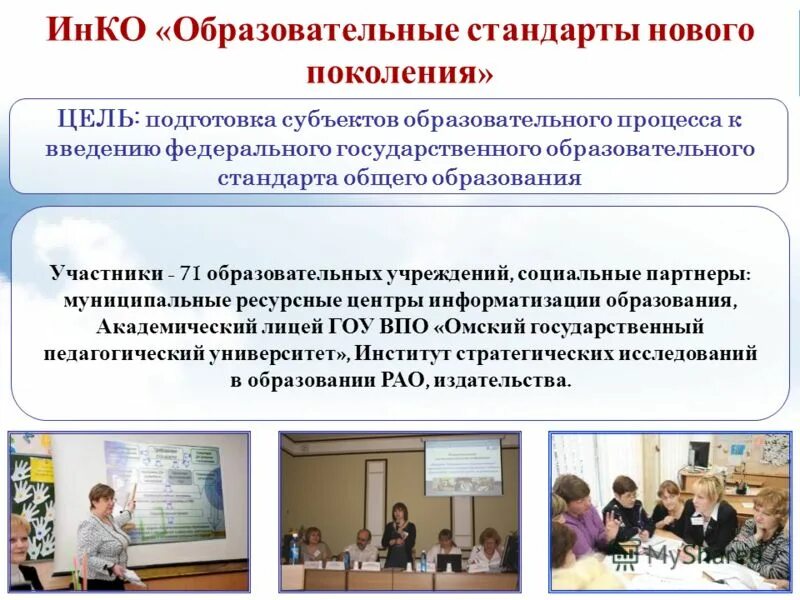 ИнКО «Образовательные стандарты нового поколения»

ЦЕЛЬ: подготовка субъектов образовательного процесса к введению федерального государственного образовательного стандарта общего образования

Участники - 71 образовательных учреждений, социальные партнеры: муниципальные ресурсные центры информатизации образования, Академический лицей ГОУ ВПО «Омский государственный педагогический университет», Институт стратегических исследований в образовании РАО, издательства.

MyShared